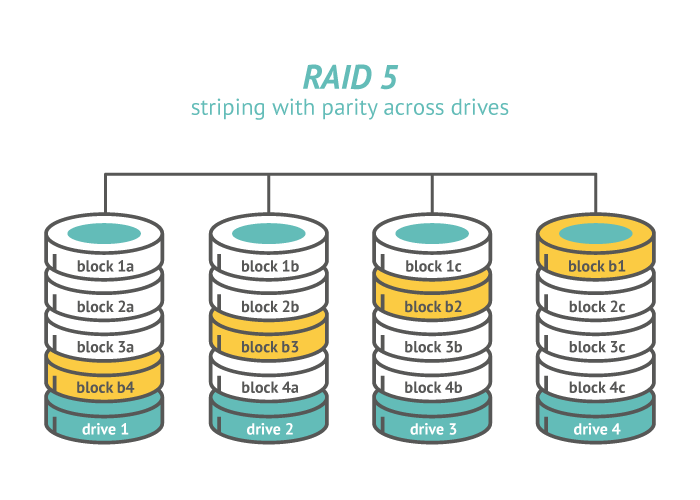 RAID 5
striping with parity across drives

block 1a
block 2a
block 3a
block b4
drive 1

block 1b
block 2b
block b3
block 4a
drive 2

block 1c
block b2
block 3b
block 4b
drive 3

block b1
block 2c
block 3c
block 4c
drive 4